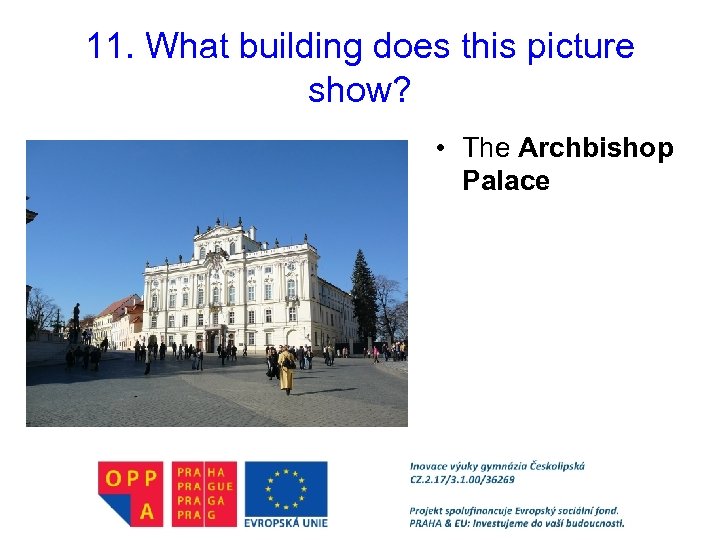 11. What building does this picture show?

• The **Archbishop Palace**

OPP A

PRA HA
PRA GUE
PRA GA
PRA G

EVROPSKÁ UNIE

Inovace výuky gymnázia Českolipská
CZ.2.17/3.1.00/36269

Projekt spolufinancuje Evropský sociální fond.
PRAHA & EU: Investujeme do vaší budoucnosti.